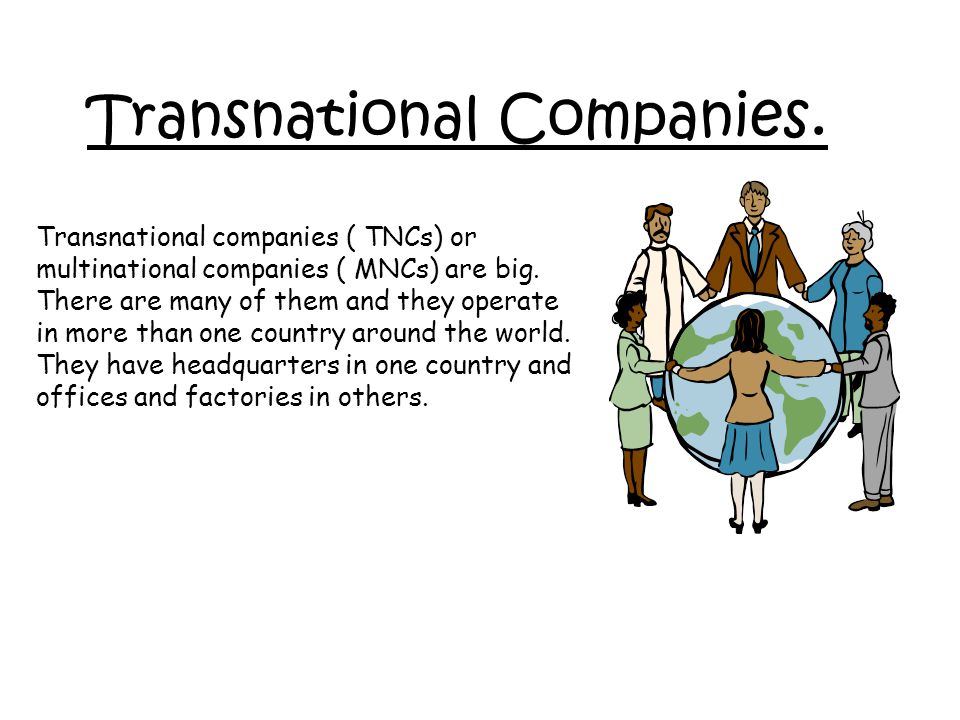 Transnational Companies.

Transnational companies ( TNCs) or multinational companies ( MNCs) are big. There are many of them and they operate in more than one country around the world. They have headquarters in one country and offices and factories in others.